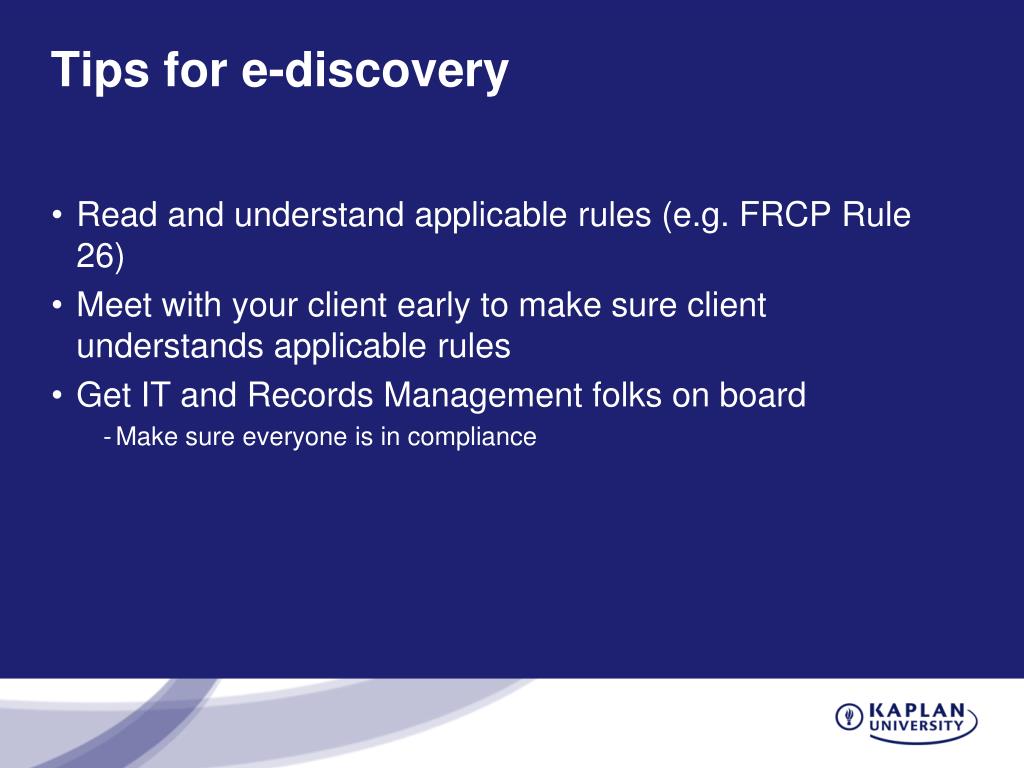 Tips for e-discovery

• Read and understand applicable rules (e.g. FRCP Rule 26)

• Meet with your client early to make sure client understands applicable rules

• Get IT and Records Management folks on board

- Make sure everyone is in compliance

KAPLAN UNIVERSITY